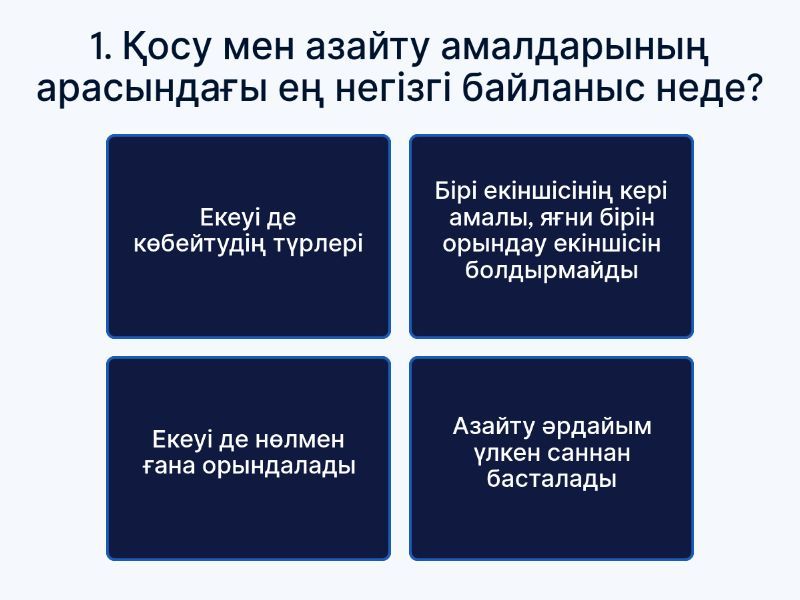 1. Қосу мен азайту амалдарының арасындағы ең негізгі байланыс неде?

Екеуі де көбейтудің түрлері

Бірі екіншісінің кері амалы, яғни бірін орындау екіншісін болдырмайды

Екеуі де нөлмен ғана орындалады

Азайту әрдайым үлкен саннан басталады